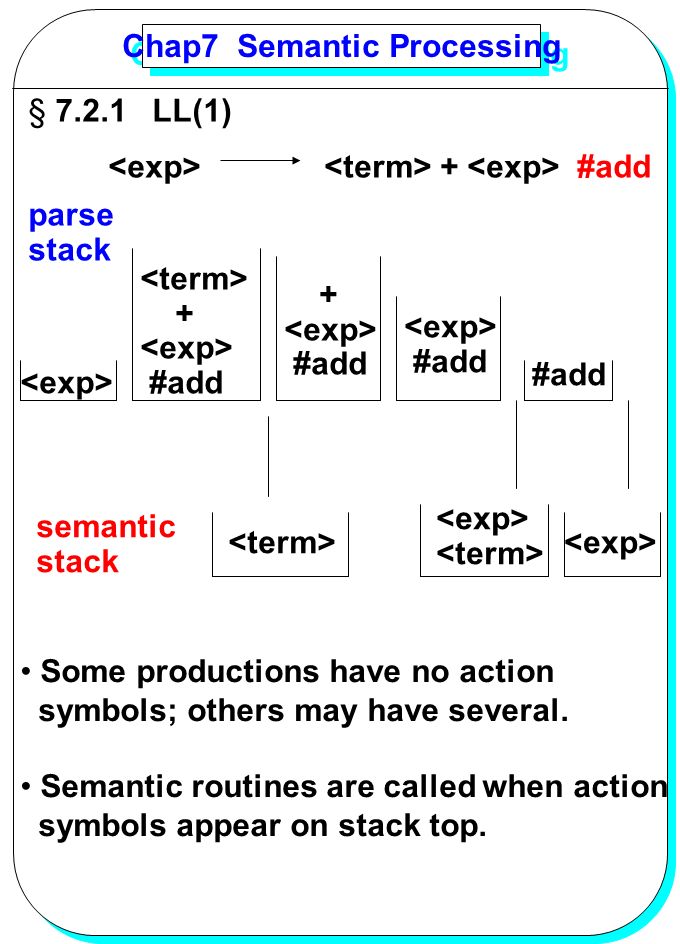 Chap7 Semantic Processing

§ 7.2.1 LL(1)

<exp> → <term> + <exp> #add

parse stack

<exp>

<term>
+
<exp>
#add

+
<exp>
#add

<exp>
#add

#add

semantic stack

<term>

<exp>
<term>

<exp>

• Some productions have no action symbols; others may have several.

• Semantic routines are called when action symbols appear on stack top.